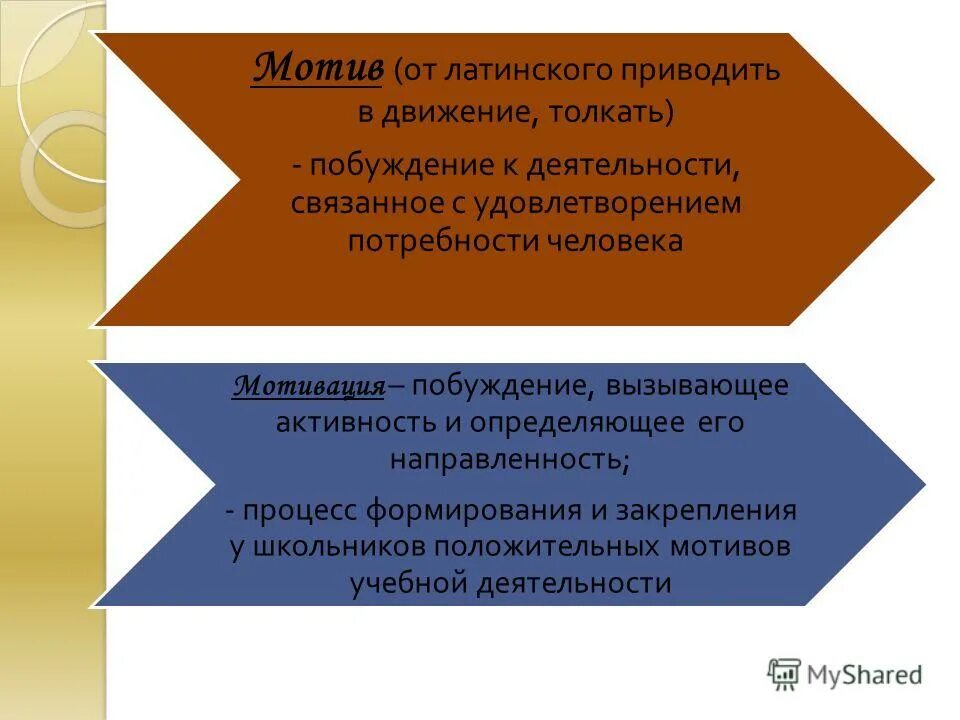 Мотив (от латинского приводить в движение, толкать)

- побуждение к деятельности, связанное с удовлетворением потребности человека

Мотивация– побуждение, вызывающее активность и определяющее его направленность;

- процесс формирования и закрепления у школьников положительных мотивов учебной деятельности

MyShared